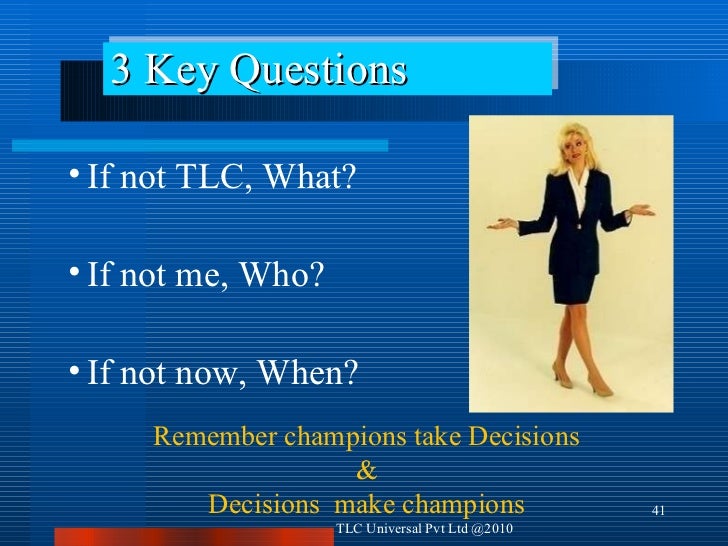 3 Key Questions

• If not TLC, What?

• If not me, Who?

• If not now, When?

Remember champions take Decisions
&
Decisions make champions

41

TLC Universal Pvt Ltd @2010